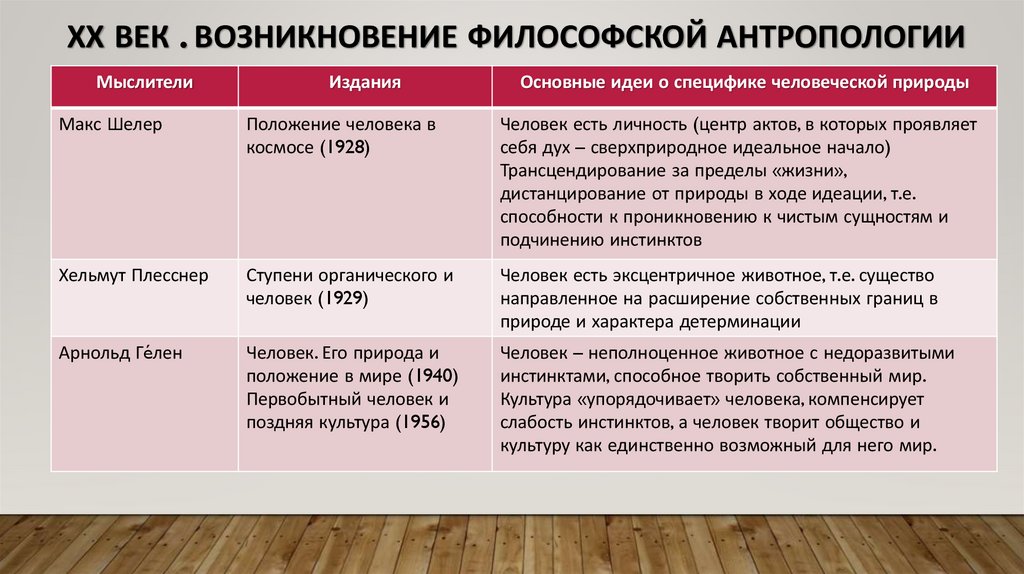 XX ВЕК . ВОЗНИКНОВЕНИЕ ФИЛОСОФСКОЙ АНТРОПОЛОГИИ

| Мыслители | Издания | Основные идеи о специфике человеческой природы |
|---|---|---|
| Макс Шелер | Положение человека в космосе (1928) | Человек есть личность (центр актов, в которых проявляет себя дух – сверхприродное идеальное начало) Трансцендирование за пределы «жизни», дистанцирование от природы в ходе идеации, т.е. способности к проникновению к чистым сущностям и подчинению инстинктов |
| Хельмут Плесснер | Ступени органического и человек (1929) | Человек есть эксцентричное животное, т.е. существо направленное на расширение собственных границ в природе и характера детерминации |
| Арнольд Ге́лен | Человек. Его природа и положение в мире (1940) Первобытный человек и поздняя культура (1956) | Человек – неполноценное животное с недоразвитыми инстинктами, способное творить собственный мир. Культура «упорядочивает» человека, компенсирует слабость инстинктов, а человек творит общество и культуру как единственно возможный для него мир. |